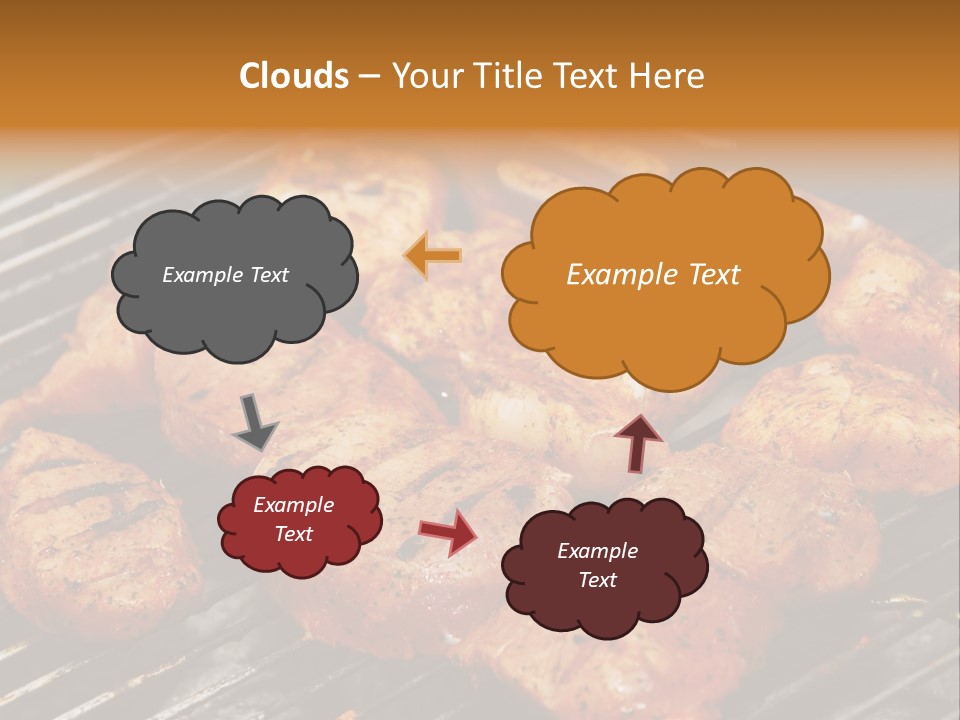 Clouds – Your Title Text Here

Example Text

Example Text

Example Text

Example Text